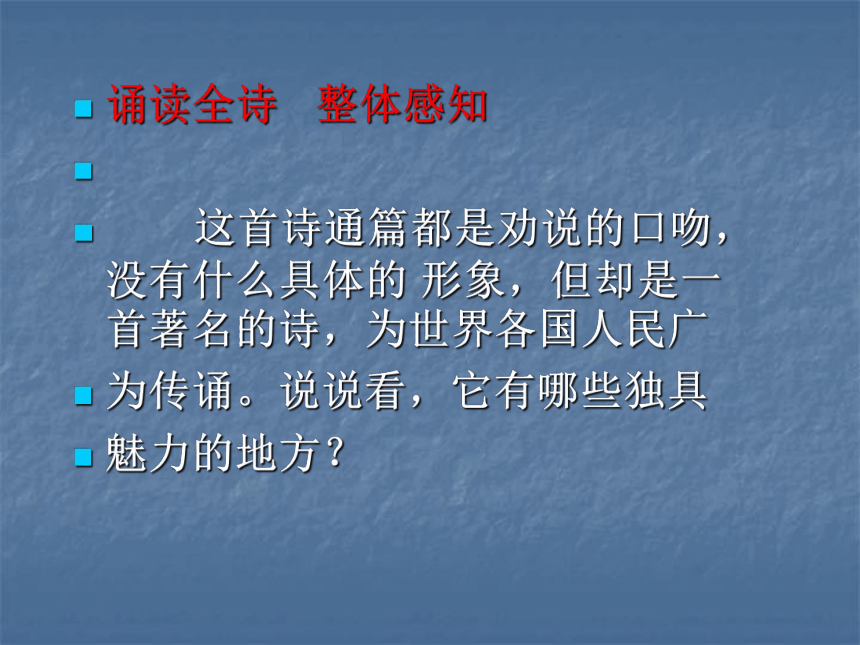 诵读全诗　整体感知

这首诗通篇都是劝说的口吻，没有什么具体的 形象，但却是一首著名的诗，为世界各国人民广

为传诵。说说看，它有哪些独具

魅力的地方？